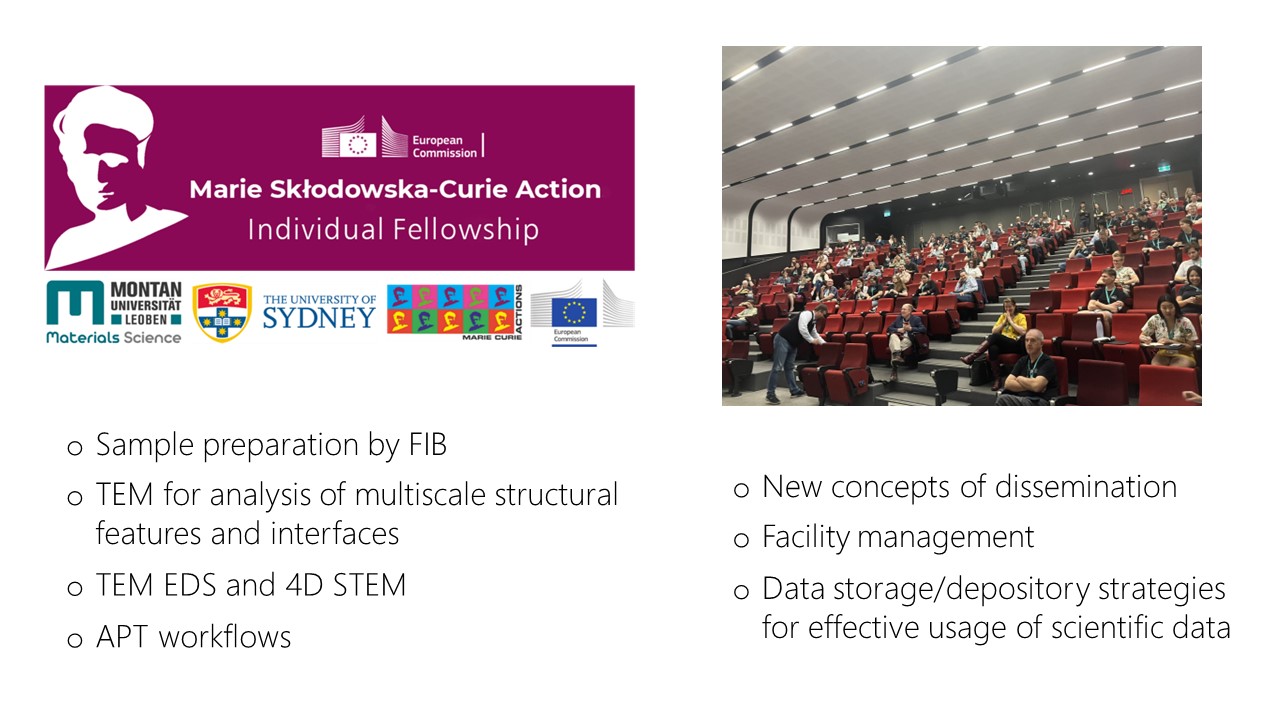 European Commission

Marie Skłodowska-Curie Action

Individual Fellowship

MONTAN UNIVERSITÄT LEOBEN

Materials Science

THE UNIVERSITY OF SYDNEY

MARIE CURIE ACTIONS

European Commission

o Sample preparation by FIB

o TEM for analysis of multiscale structural features and interfaces

o TEM EDS and 4D STEM

o APT workflows

o New concepts of dissemination

o Facility management

o Data storage/depository strategies for effective usage of scientific data